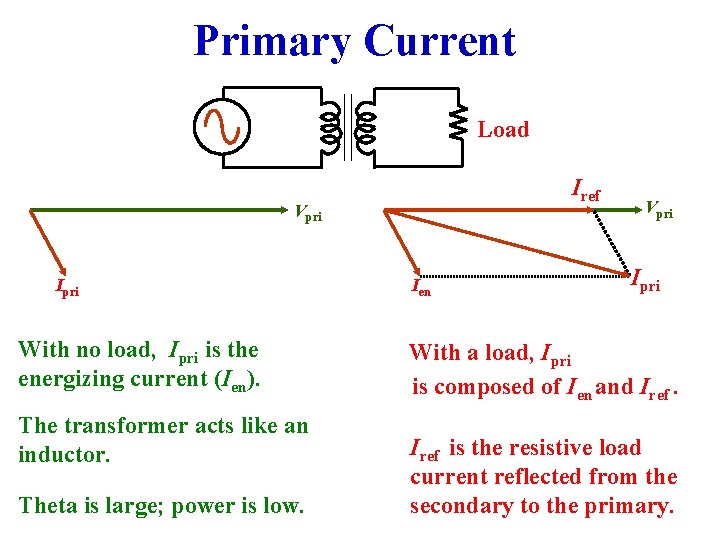 Primary Current

Load

$V_{pri}$

$I_{pri}$

$I_{ref}$

$V_{pri}$

$I_{en}$

$I_{pri}$

With no load, $I_{pri}$ is the energizing current ($I_{en}$).

The transformer acts like an inductor.

Theta is large; power is low.

With a load, $I_{pri}$ is composed of $I_{en}$ and $I_{ref}$.

$I_{ref}$ is the resistive load current reflected from the secondary to the primary.